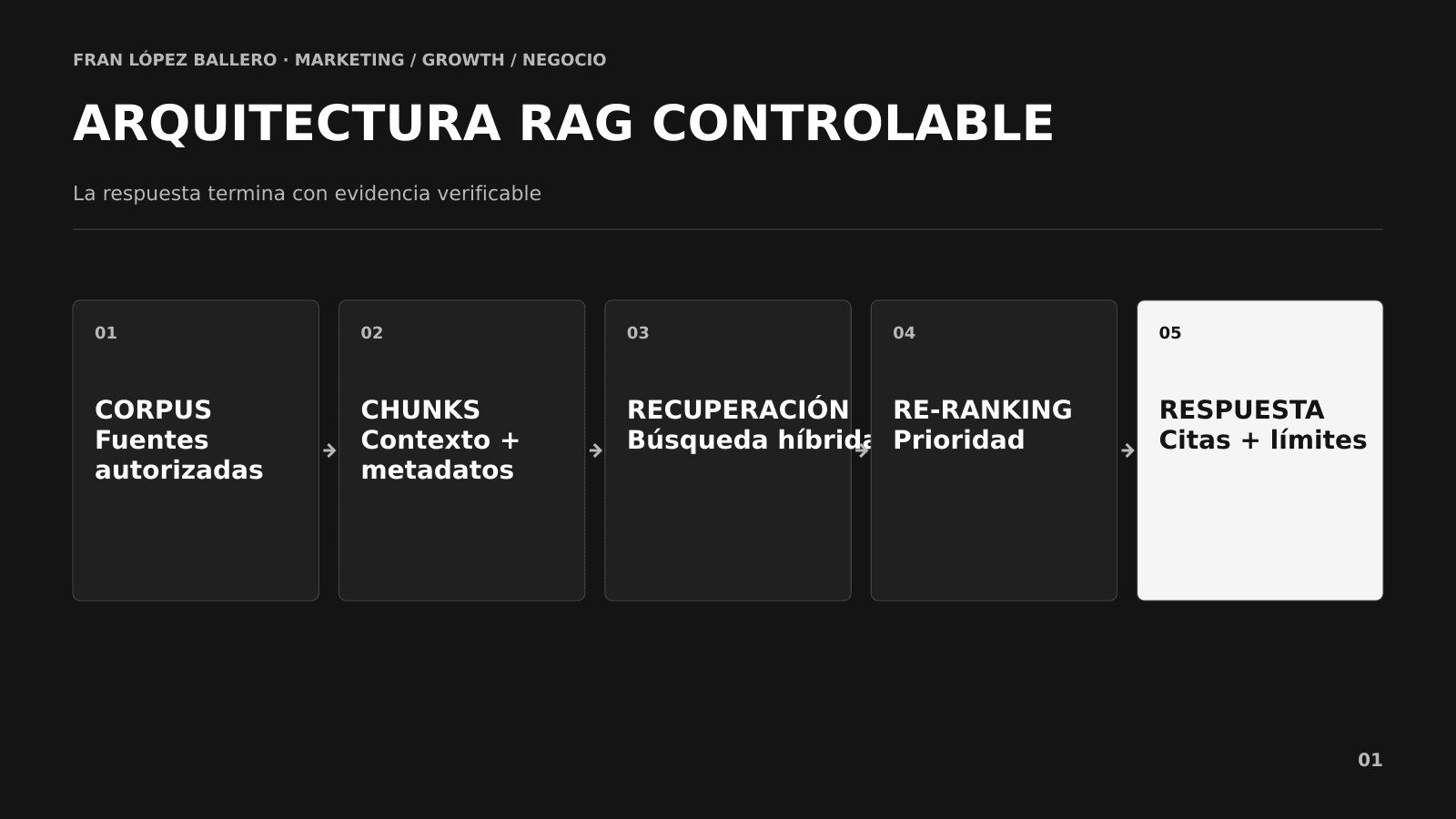 FRAN LÓPEZ BALLERO · MARKETING / GROWTH / NEGOCIO

ARQUITECTURA RAG CONTROLABLE

La respuesta termina con evidencia verificable

01

CORPUS
Fuentes autorizadas

02

CHUNKS
Contexto + metadatos

03

RECUPERACIÓN
Búsqueda híbrida

04

RE-RANKING
Prioridad

05

RESPUESTA
Citas + límites

01